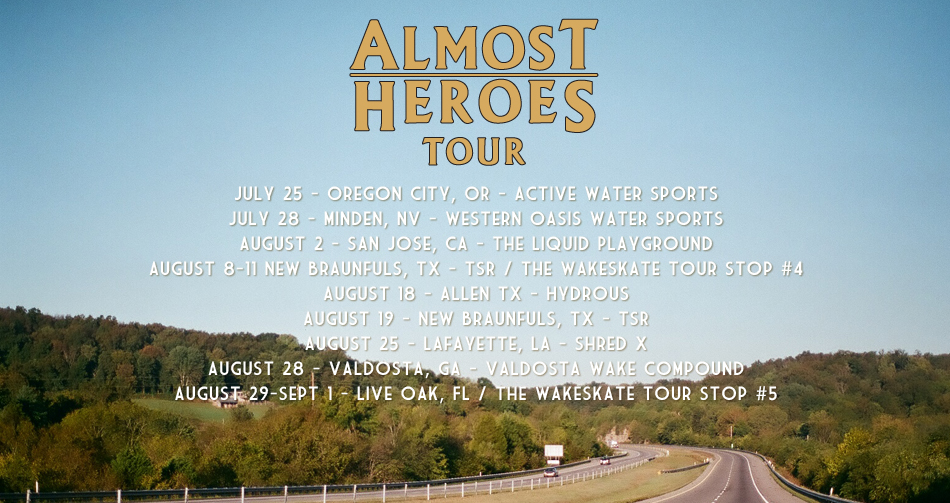 ALMOST HEROES TOUR

JULY 25 - OREGON CITY, OR - ACTIVE WATER SPORTS
JULY 28 - MINDEN, NV - WESTERN OASIS WATER SPORTS
AUGUST 2 - SAN JOSE, CA - THE LIQUID PLAYGROUND
AUGUST 8-11 NEW BRAUNFULS, TX - TSR / THE WAKESKATE TOUR STOP #4
AUGUST 18 - ALLEN TX - HYDROUS
AUGUST 19 - NEW BRAUNFULS, TX - TSR
AUGUST 25 - LAFAYETTE, LA - SHRED X
AUGUST 28 - VALDOSTA, GA - VALDOSTA WAKE COMPOUND
AUGUST 29-SEPT 1 - LIVE OAK, FL / THE WAKESKATE TOUR STOP #5